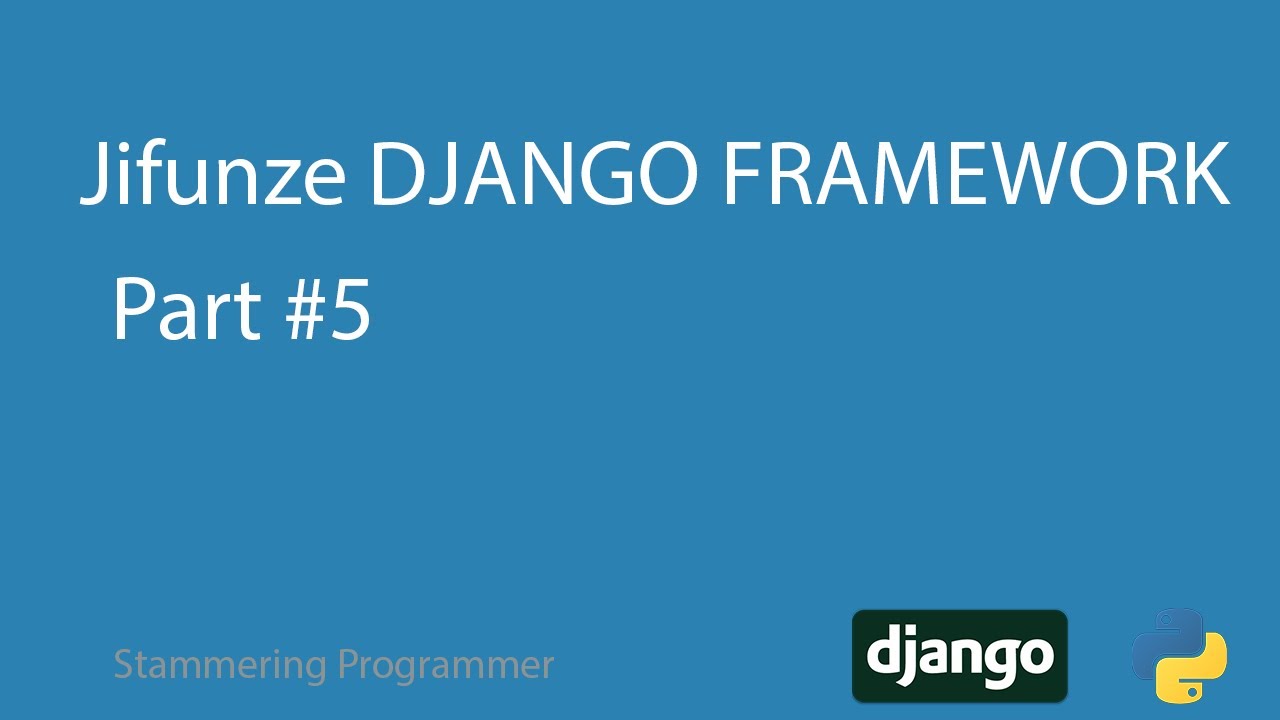 Jifunze DJANGO FRAMEWORK
Part #5

Stammering Programmer

django